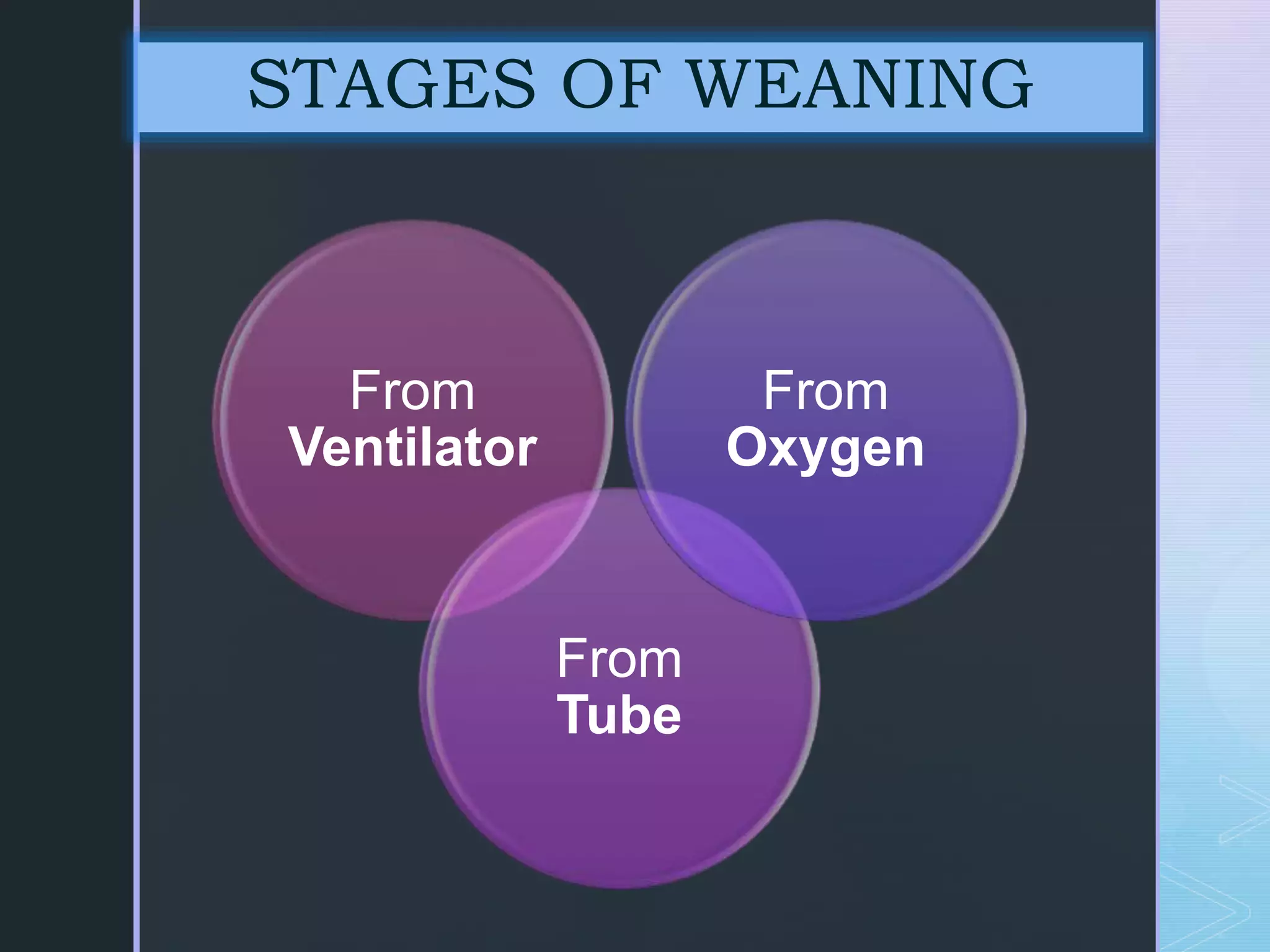 STAGES OF WEANING

From
Ventilator

From
Oxygen

From
Tube